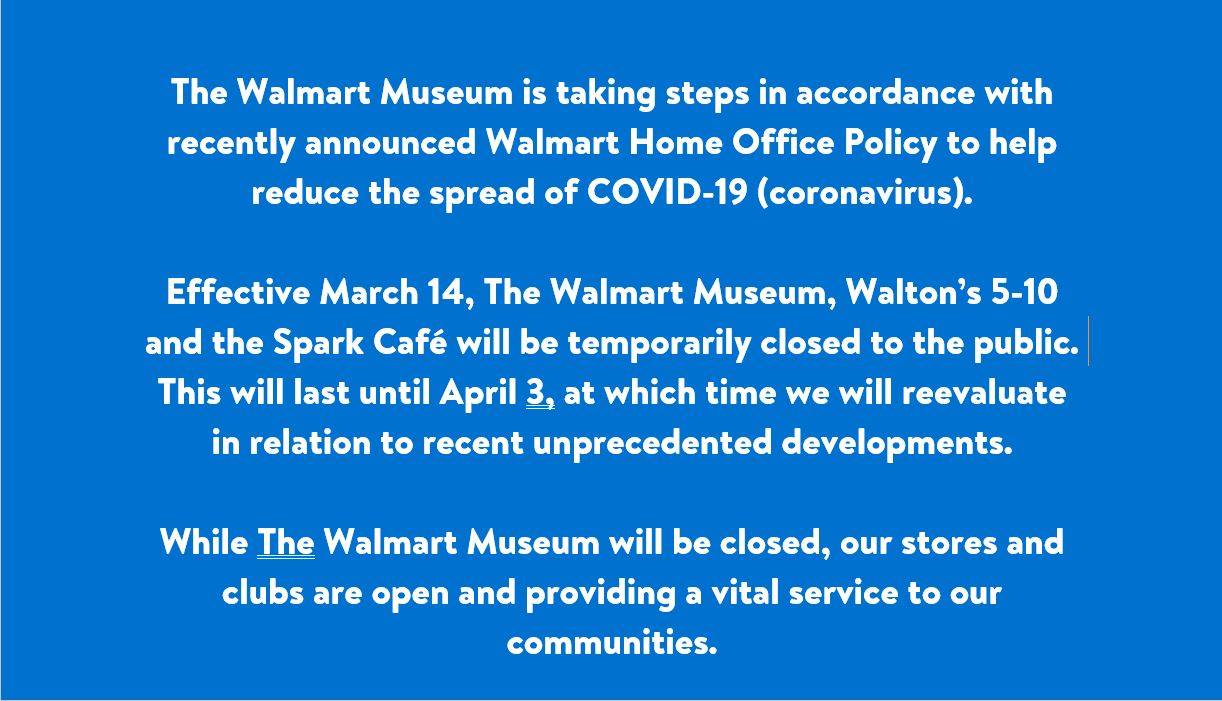 The Walmart Museum is taking steps in accordance with recently announced Walmart Home Office Policy to help reduce the spread of COVID-19 (coronavirus).

Effective March 14, The Walmart Museum, Walton's 5-10 and the Spark Café will be temporarily closed to the public. This will last until April 3, at which time we will reevaluate in relation to recent unprecedented developments.

While The Walmart Museum will be closed, our stores and clubs are open and providing a vital service to our communities.